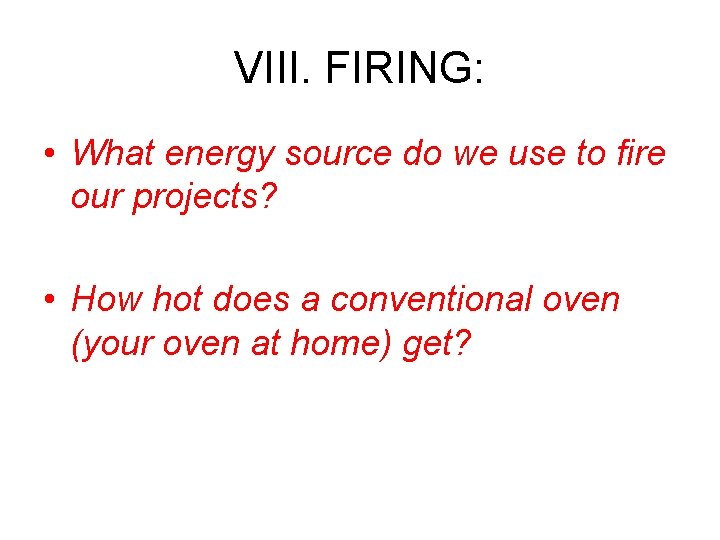 VIII. FIRING:

• What energy source do we use to fire our projects?

• How hot does a conventional oven (your oven at home) get?